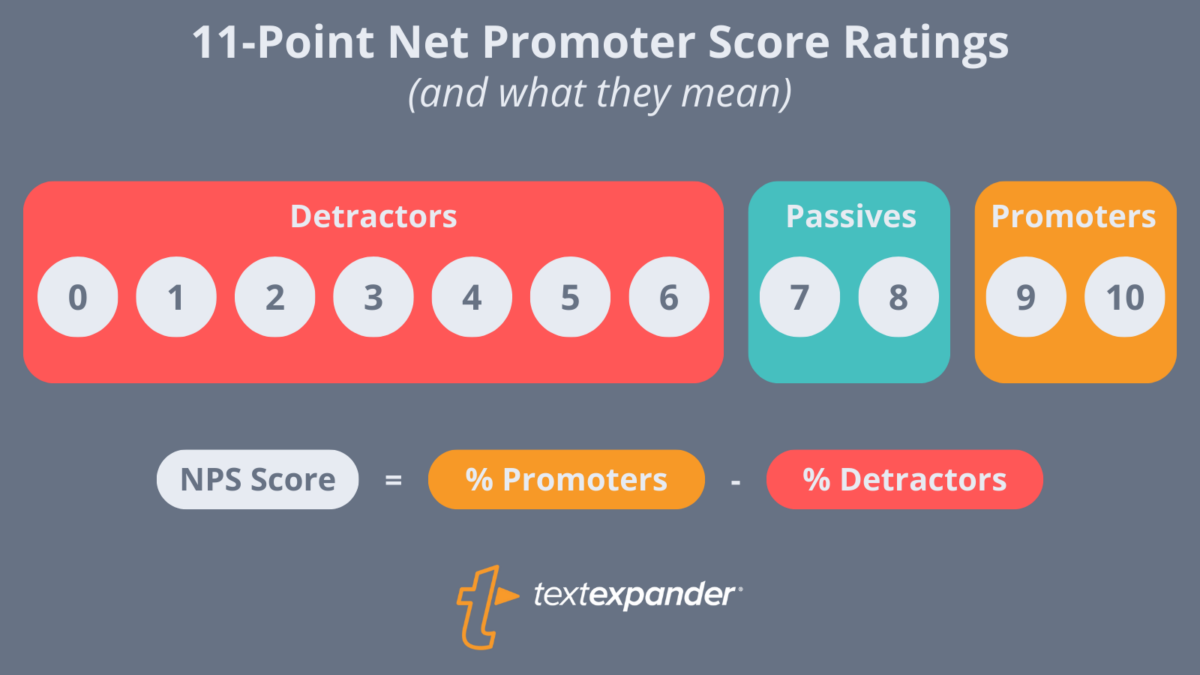 11-Point Net Promoter Score Ratings
(and what they mean)

Detractors
0 1 2 3 4 5 6

Passives
7 8

Promoters
9 10

NPS Score = % Promoters - % Detractors

textexpander